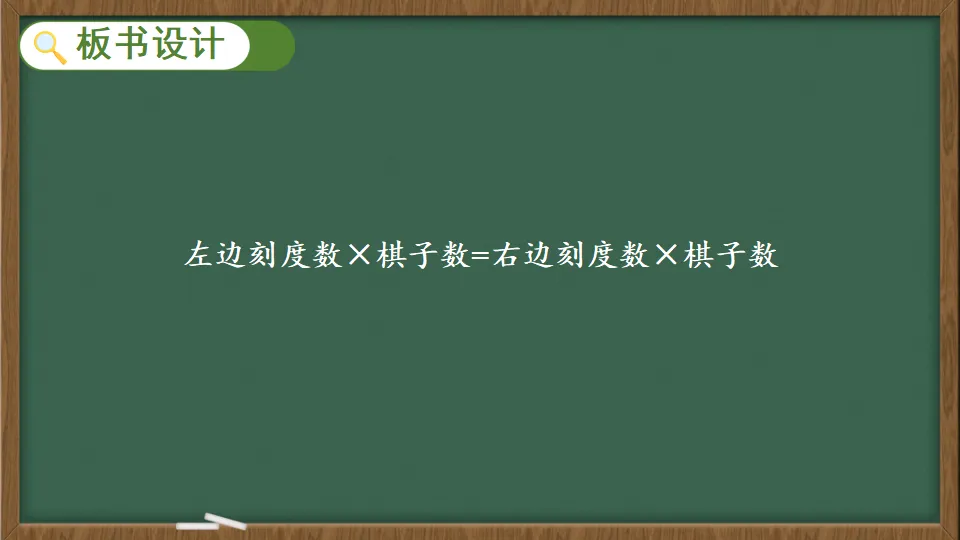 板书设计

左边刻度数×棋子数=右边刻度数×棋子数